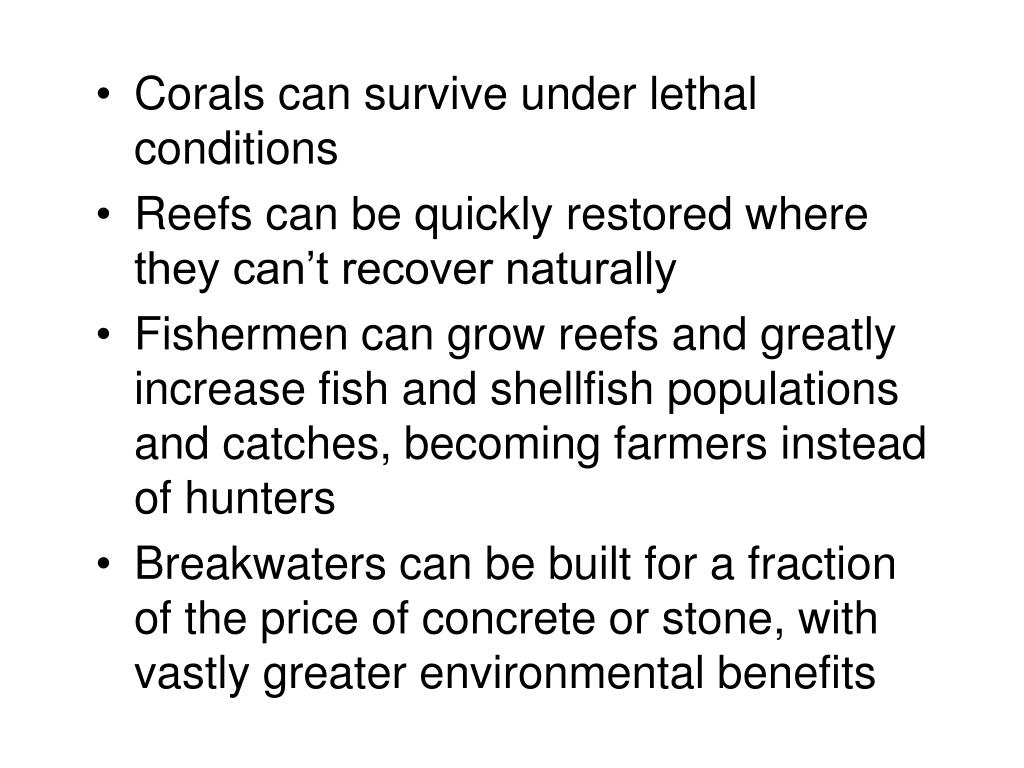 • Corals can survive under lethal conditions
• Reefs can be quickly restored where they can’t recover naturally
• Fishermen can grow reefs and greatly increase fish and shellfish populations and catches, becoming farmers instead of hunters
• Breakwaters can be built for a fraction of the price of concrete or stone, with vastly greater environmental benefits